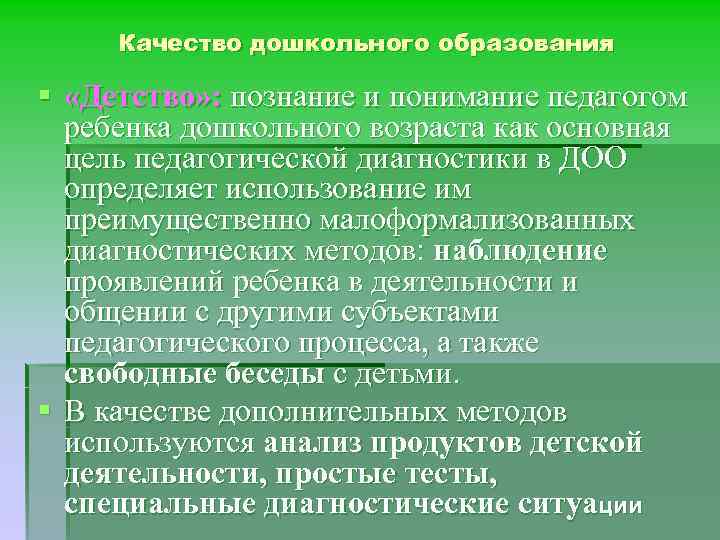 Качество дошкольного образования

«Детство»: познание и понимание педагогом ребенка дошкольного возраста как основная цель педагогической диагностики в ДОО определяет использование им преимущественно малоформализованных диагностических методов: наблюдение проявлений ребенка в деятельности и общении с другими субъектами педагогического процесса, а также свободные беседы с детьми.

В качестве дополнительных методов используются анализ продуктов детской деятельности, простые тесты, специальные диагностические ситуации